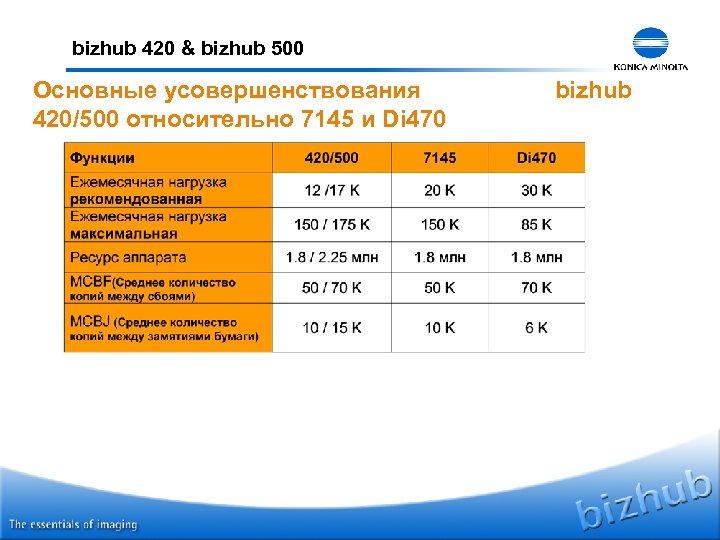 bizhub 420 & bizhub 500

KONICA MINOLTA

Основные усовершенствования bizhub 420/500 относительно 7145 и Di470

| Функции | 420/500 | 7145 | Di470 |
|---|---|---|---|
| Ежемесячная нагрузка рекомендованная | 12 /17 K | 20 K | 30 K |
| Ежемесячная нагрузка максимальная | 150 / 175 K | 150 K | 85 K |
| Ресурс аппарата | 1.8 / 2.25 млн | 1.8 млн | 1.8 млн |
| MCBF(Среднее количество копий между сбоями) | 50 / 70 K | 50 K | 70 K |
| MCBJ (Среднее количество копий между замятиями бумаги) | 10 / 15 K | 10 K | 6 K |

The essentials of imaging

bizhub